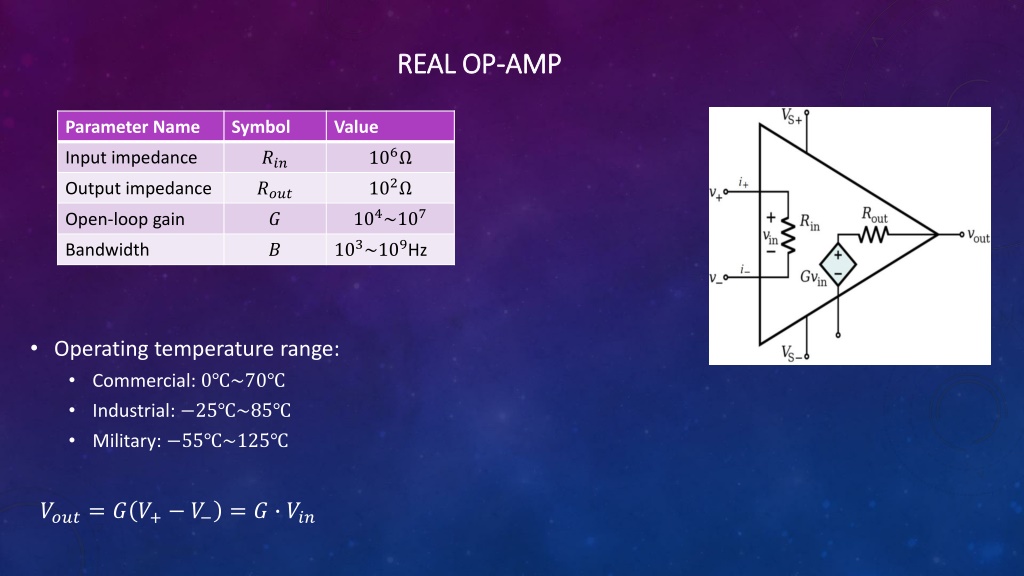 REAL OP-AMP

| Parameter Name | Symbol | Value |
|---|---|---|
| Input impedance | $R_{in}$ | $10^6\Omega$ |
| Output impedance | $R_{out}$ | $10^2\Omega$ |
| Open-loop gain | $G$ | $10^4{\sim}10^7$ |
| Bandwidth | $B$ | $10^3{\sim}10^9$Hz |

$V_{S+}$
$i_+$
$v_+$
$+$
$v_{in}$
$-$
$R_{in}$
$R_{out}$
$v_{out}$
$+$
$-$
$Gv_{in}$
$i_-$
$v_-$
$V_{S-}$

• Operating temperature range:
• Commercial: $0℃{\sim}70℃$
• Industrial: $-25℃{\sim}85℃$
• Military: $-55℃{\sim}125℃$

$V_{out} = G(V_+ - V_-) = G \cdot V_{in}$